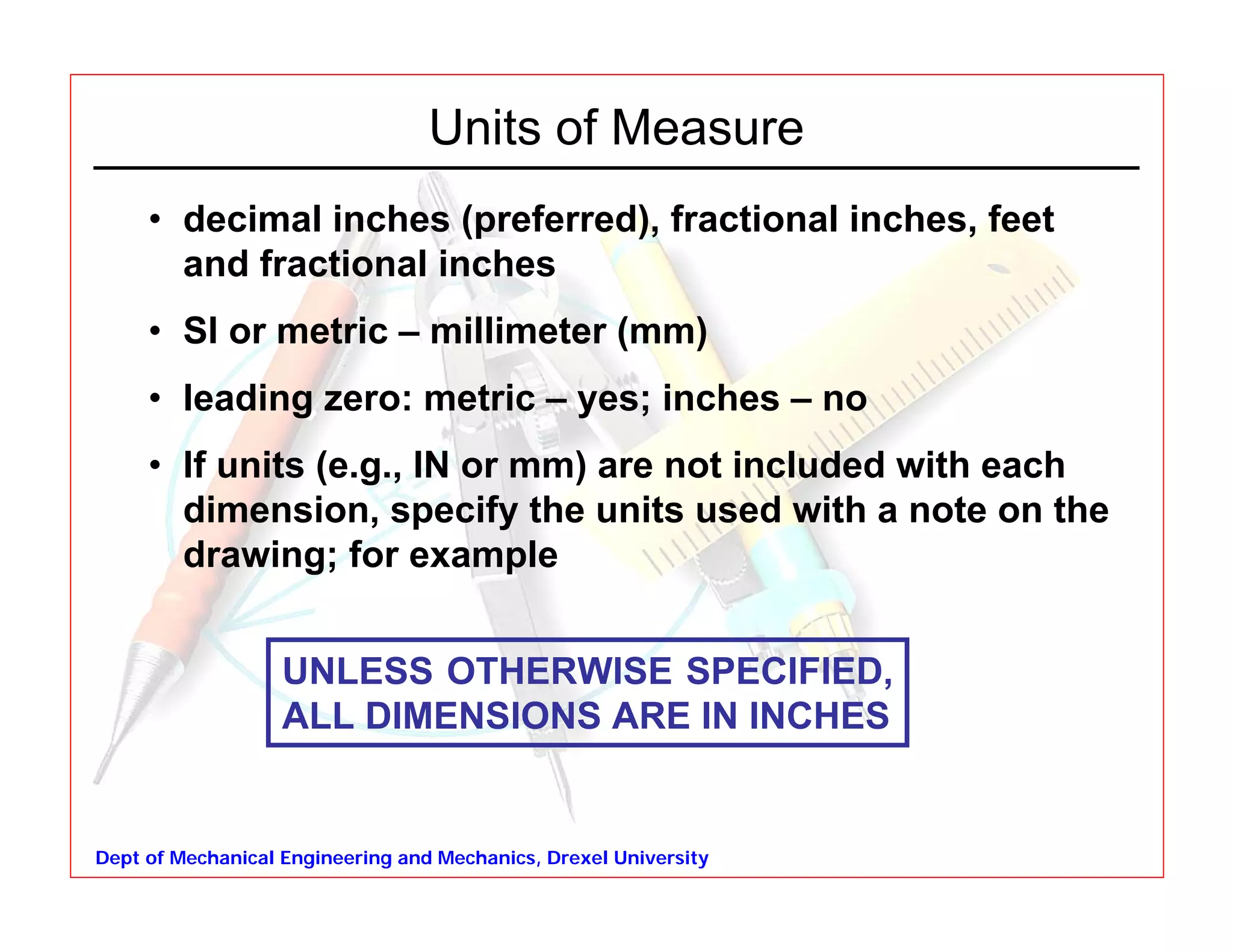 Units of Measure

• decimal inches (preferred), fractional inches, feet and fractional inches

• SI or metric – millimeter (mm)

• leading zero: metric – yes; inches – no

• If units (e.g., IN or mm) are not included with each dimension, specify the units used with a note on the drawing; for example

UNLESS OTHERWISE SPECIFIED, ALL DIMENSIONS ARE IN INCHES

Dept of Mechanical Engineering and Mechanics, Drexel University